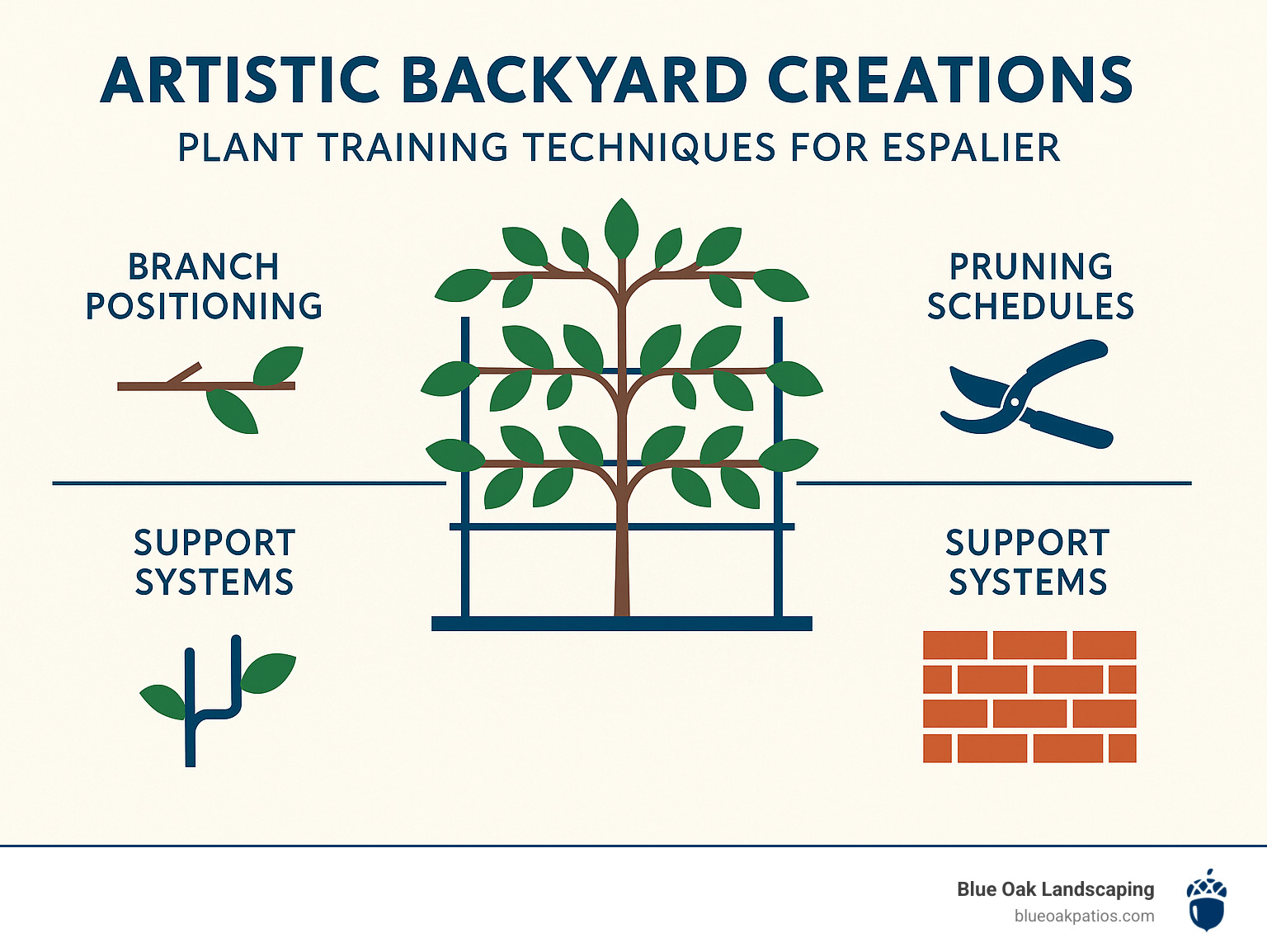 ARTISTIC BACKYARD CREATIONS

PLANT TRAINING TECHNIQUES FOR ESPALIER

BRANCH POSITIONING

PRUNING SCHEDULES

SUPPORT SYSTEMS

SUPPORT SYSTEMS

Blue Oak Landscaping
blueoakpatios.com